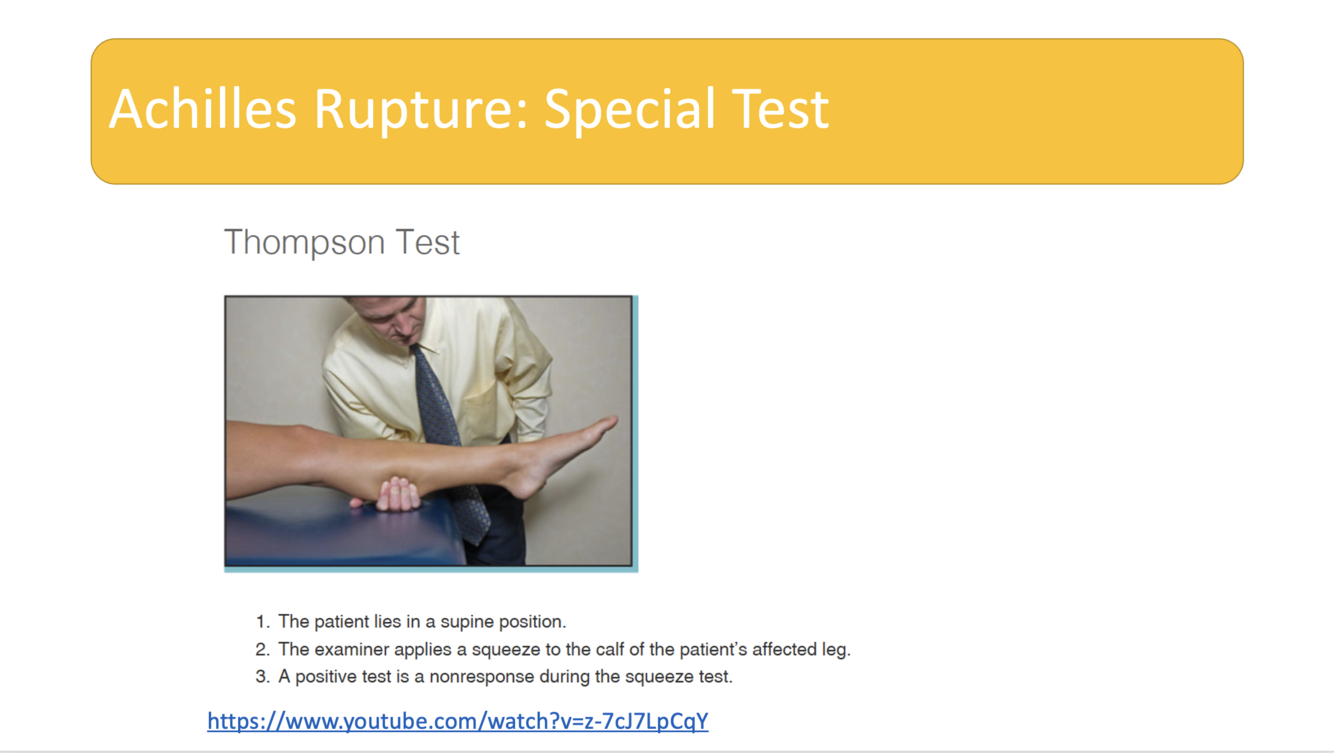 Achilles Rupture: Special Test

Thompson Test

1. The patient lies in a supine position.
2. The examiner applies a squeeze to the calf of the patient's affected leg.
3. A positive test is a nonresponse during the squeeze test.

https://www.youtube.com/watch?v=z-7cJ7LpCqY